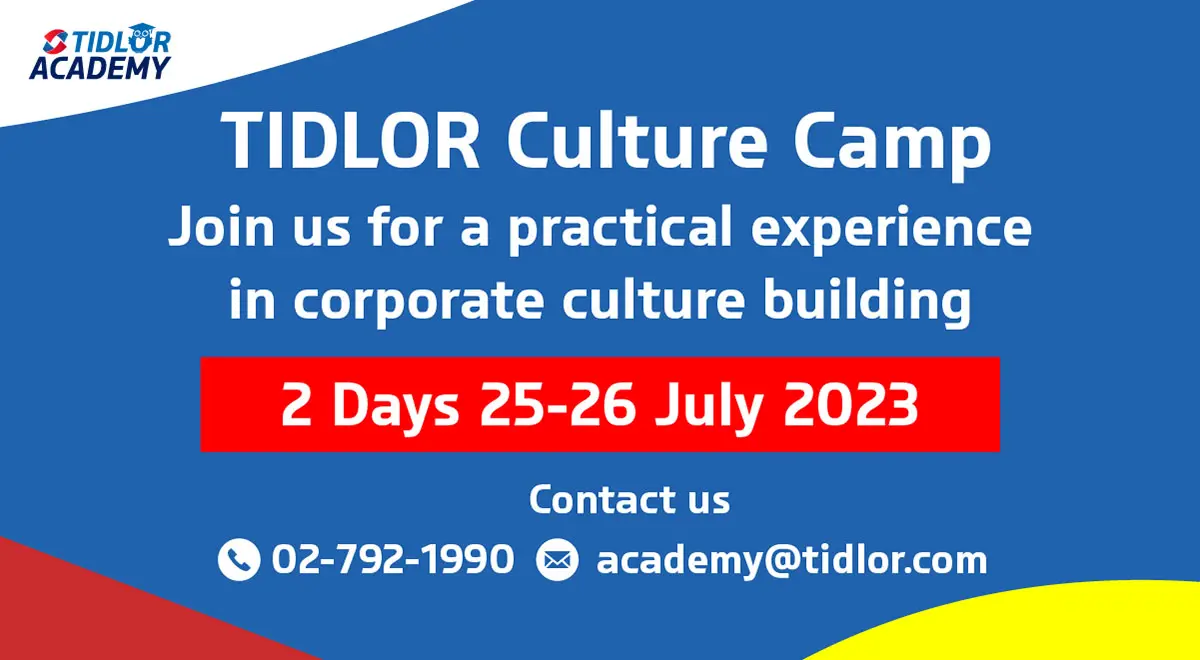 TIDLOR ACADEMY

TIDLOR Culture Camp
Join us for a practical experience in corporate culture building

2 Days 25-26 July 2023

Contact us
02-792-1990 academy@tidlor.com